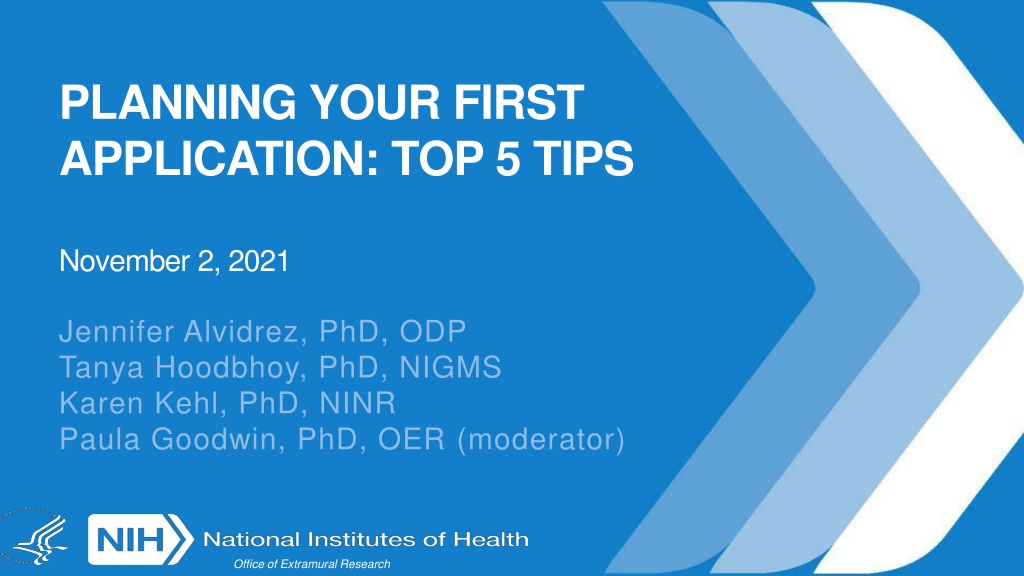 PLANNING YOUR FIRST APPLICATION: TOP 5 TIPS

November 2, 2021

Jennifer Alvidrez, PhD, ODP
Tanya Hoodbhoy, PhD, NIGMS
Karen Kehl, PhD, NINR
Paula Goodwin, PhD, OER (moderator)

NIH National Institutes of Health
Office of Extramural Research